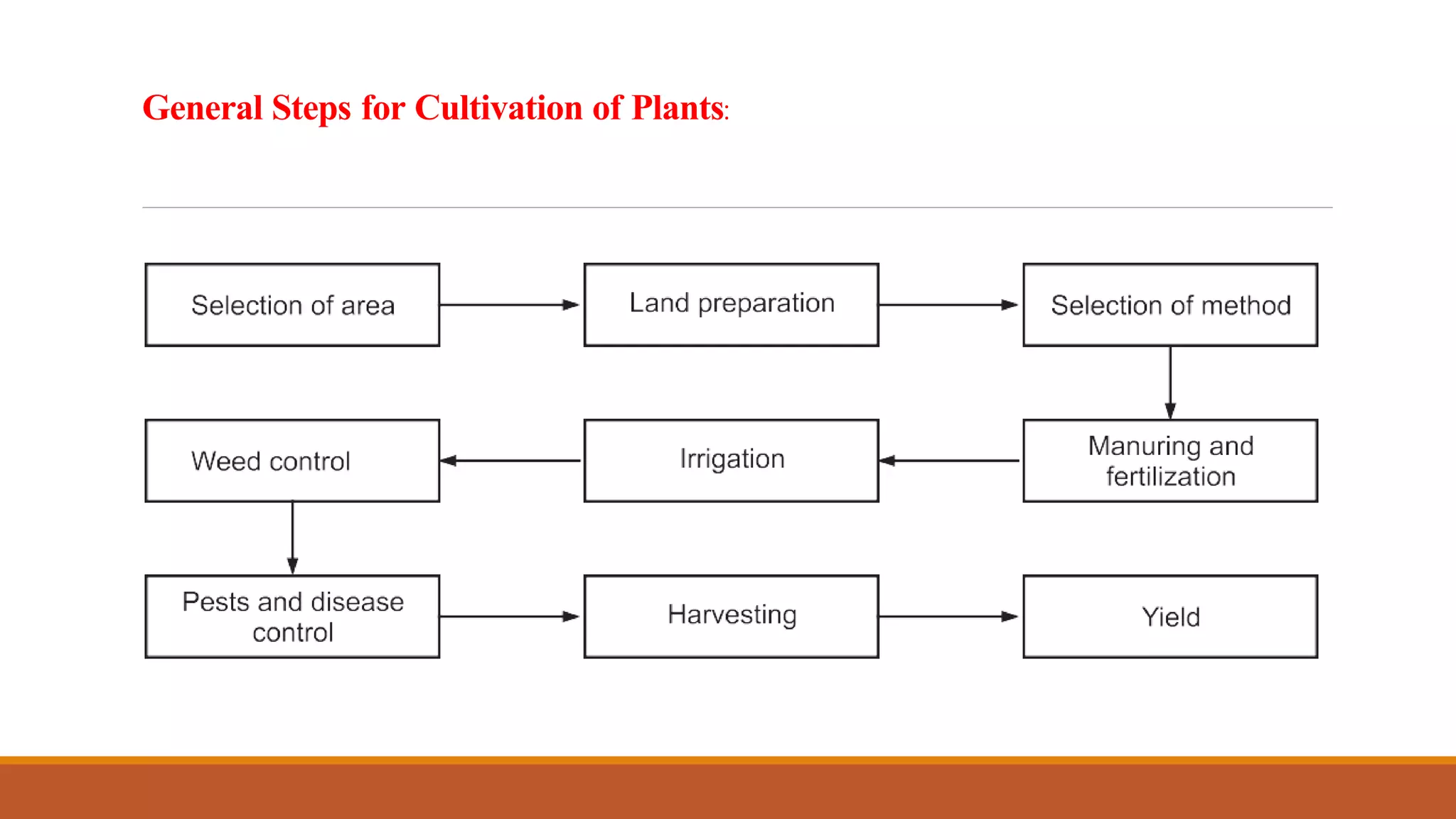 General Steps for Cultivation of Plants:

Selection of area

Land preparation

Selection of method

Manuring and fertilization

Irrigation

Weed control

Pests and disease control

Harvesting

Yield